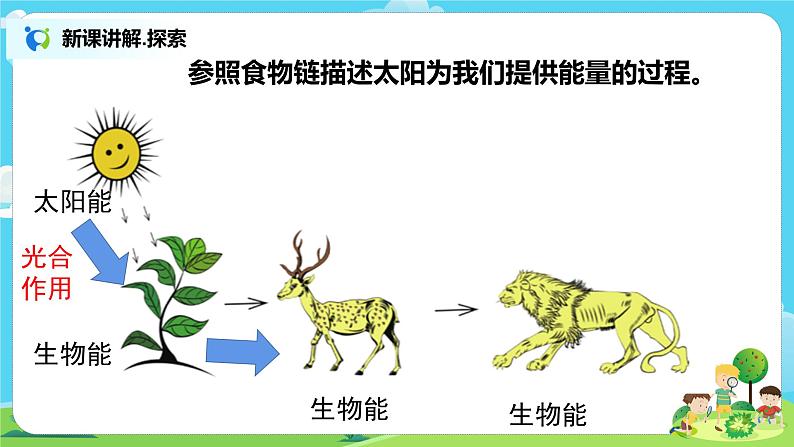 新课讲解.探索

参照食物链描述太阳为我们提供能量的过程。

太阳能

光合作用

生物能

生物能

生物能